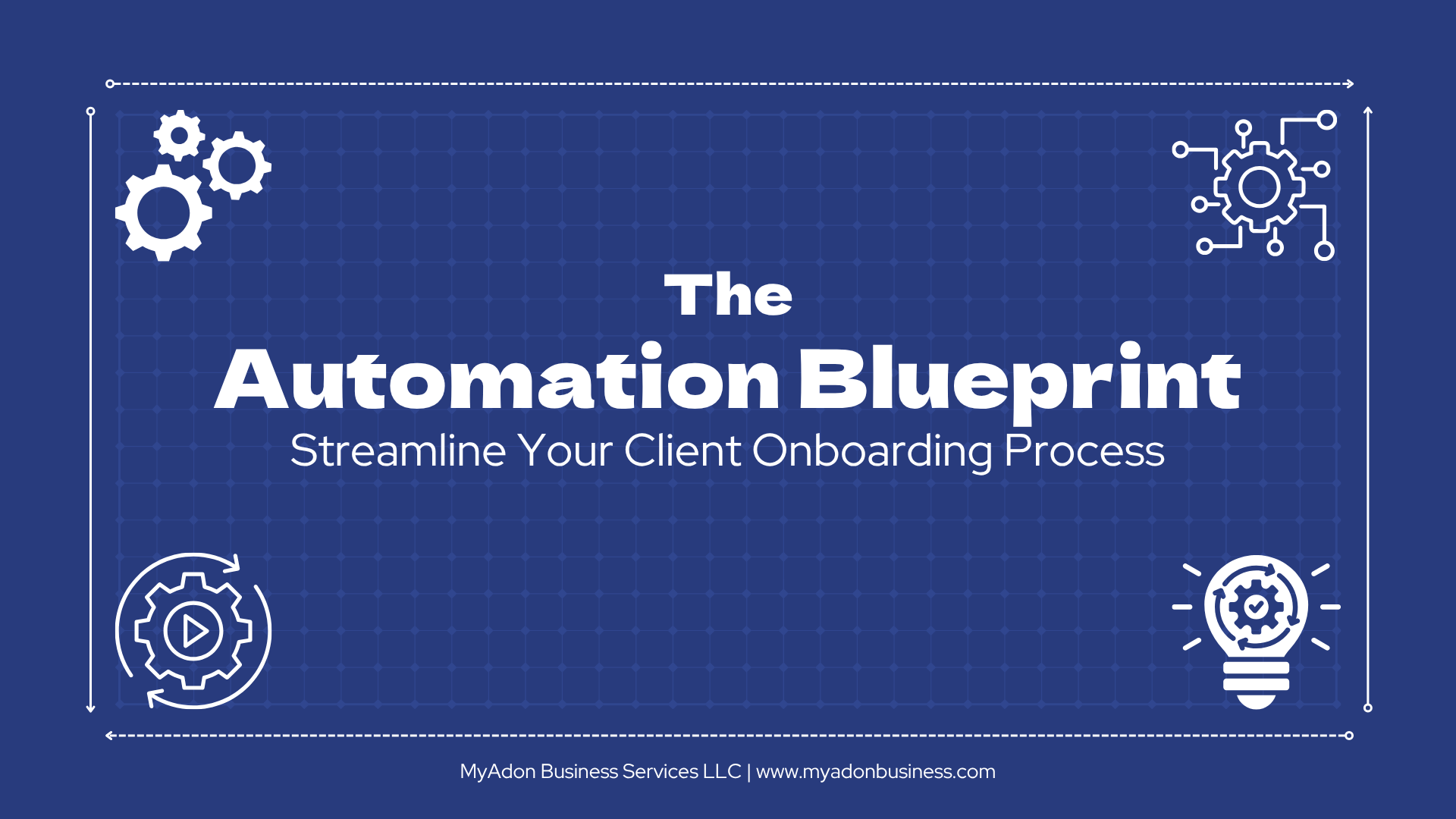 The
Automation Blueprint
Streamline Your Client Onboarding Process

MyAdon Business Services LLC | www.myadonbusiness.com